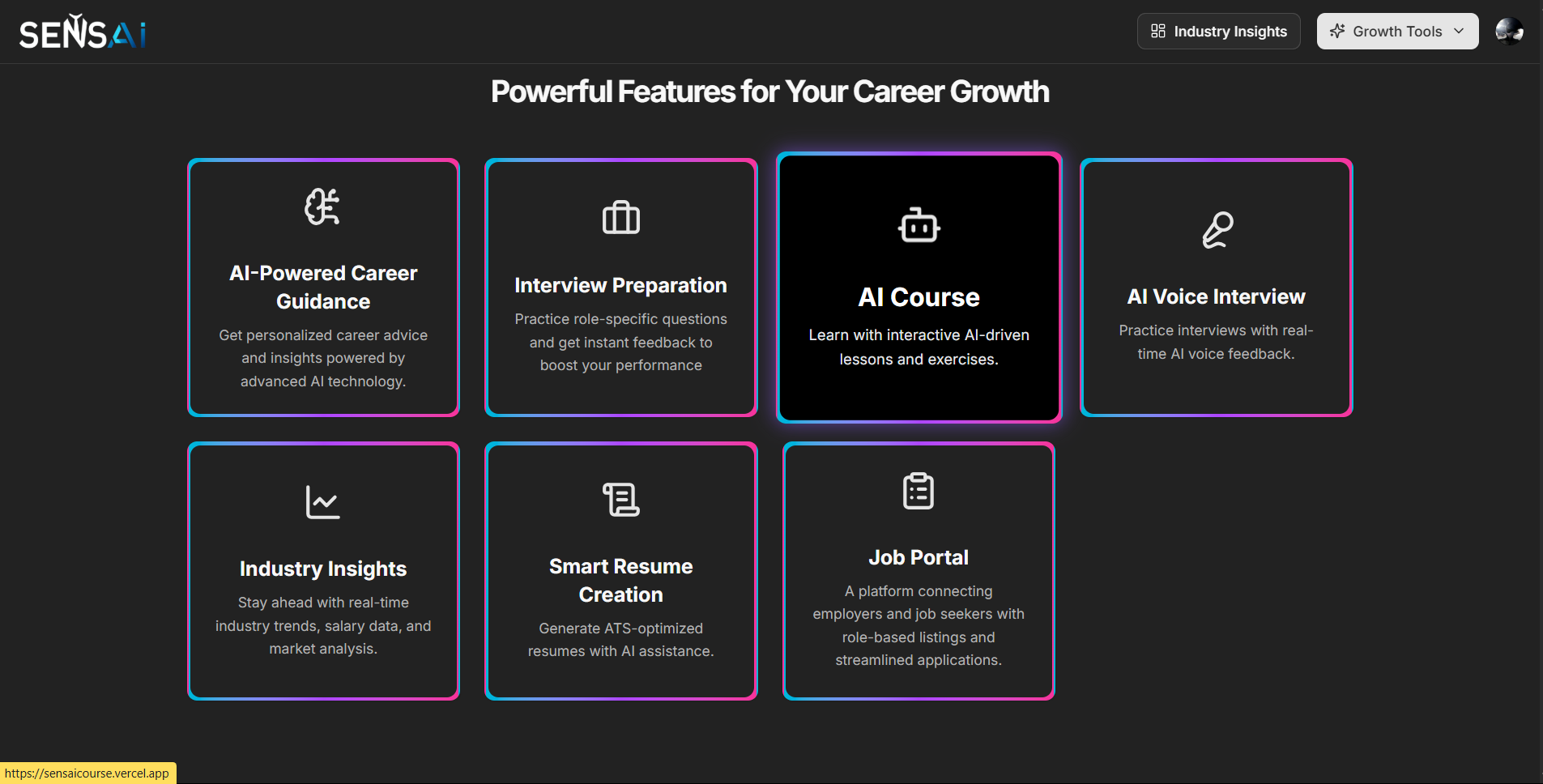 SENSAi

Industry Insights

Growth Tools

Powerful Features for Your Career Growth

AI-Powered Career Guidance

Get personalized career advice and insights powered by advanced AI technology.

Interview Preparation

Practice role-specific questions and get instant feedback to boost your performance

AI Course

Learn with interactive AI-driven lessons and exercises.

AI Voice Interview

Practice interviews with real-time AI voice feedback.

Industry Insights

Stay ahead with real-time industry trends, salary data, and market analysis.

Smart Resume Creation

Generate ATS-optimized resumes with AI assistance.

Job Portal

A platform connecting employers and job seekers with role-based listings and streamlined applications.

https://sensaicourse.vercel.app